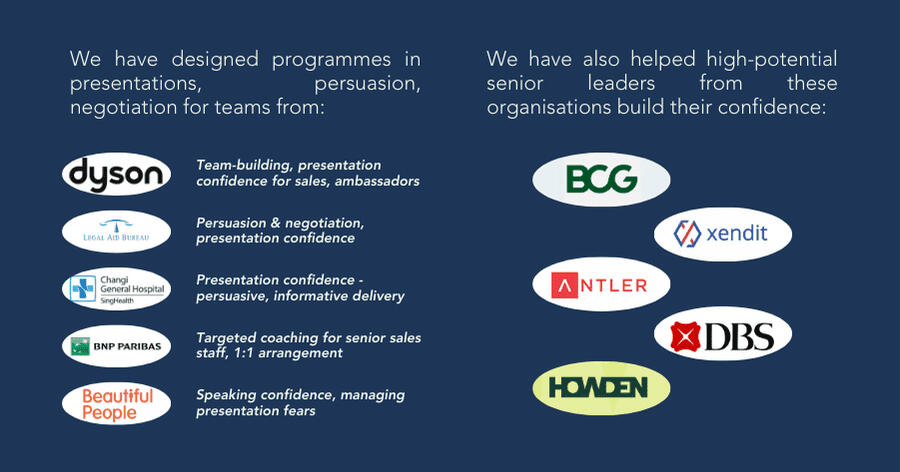 We have designed programmes in presentations, persuasion, negotiation for teams from:

dyson

Team-building, presentation confidence for sales, ambassadors

LEGAL AID BUREAU

Persuasion & negotiation, presentation confidence

Changi General Hospital SingHealth

Presentation confidence - persuasive, informative delivery

BNP PARIBAS

Targeted coaching for senior sales staff, 1:1 arrangement

Beautiful People

Speaking confidence, managing presentation fears

We have also helped high-potential senior leaders from these organisations build their confidence:

BCG

xendit

ANTLER

DBS

HOWDEN